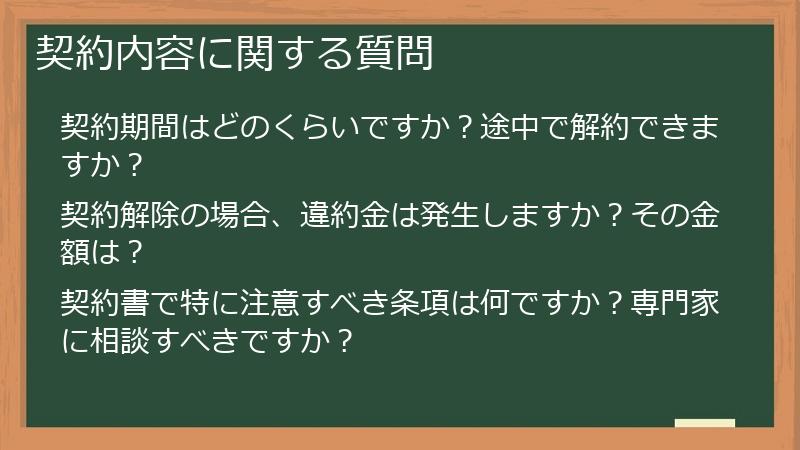 契約内容に関する質問

契約期間はどのくらいですか？途中で解約できますか？

契約解除の場合、違約金は発生しますか？その金額は？

契約書で特に注意すべき条項は何ですか？専門家に相談すべきですか？